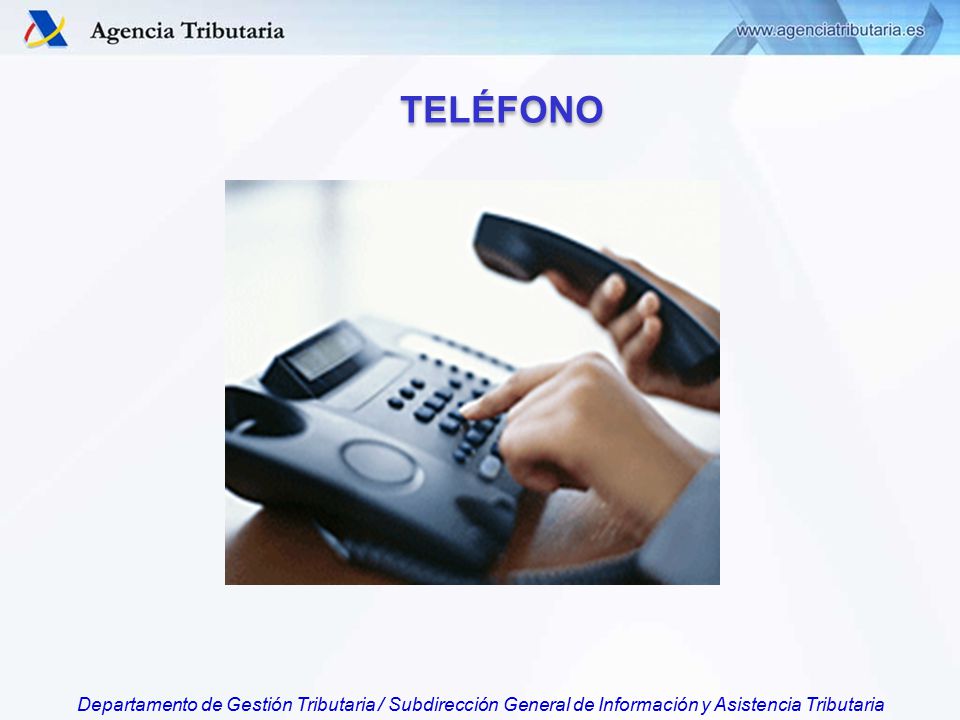 Agencia Tributaria

www.agenciatributaria.es

TELÉFONO

Departamento de Gestión Tributaria / Subdirección General de Información y Asistencia Tributaria